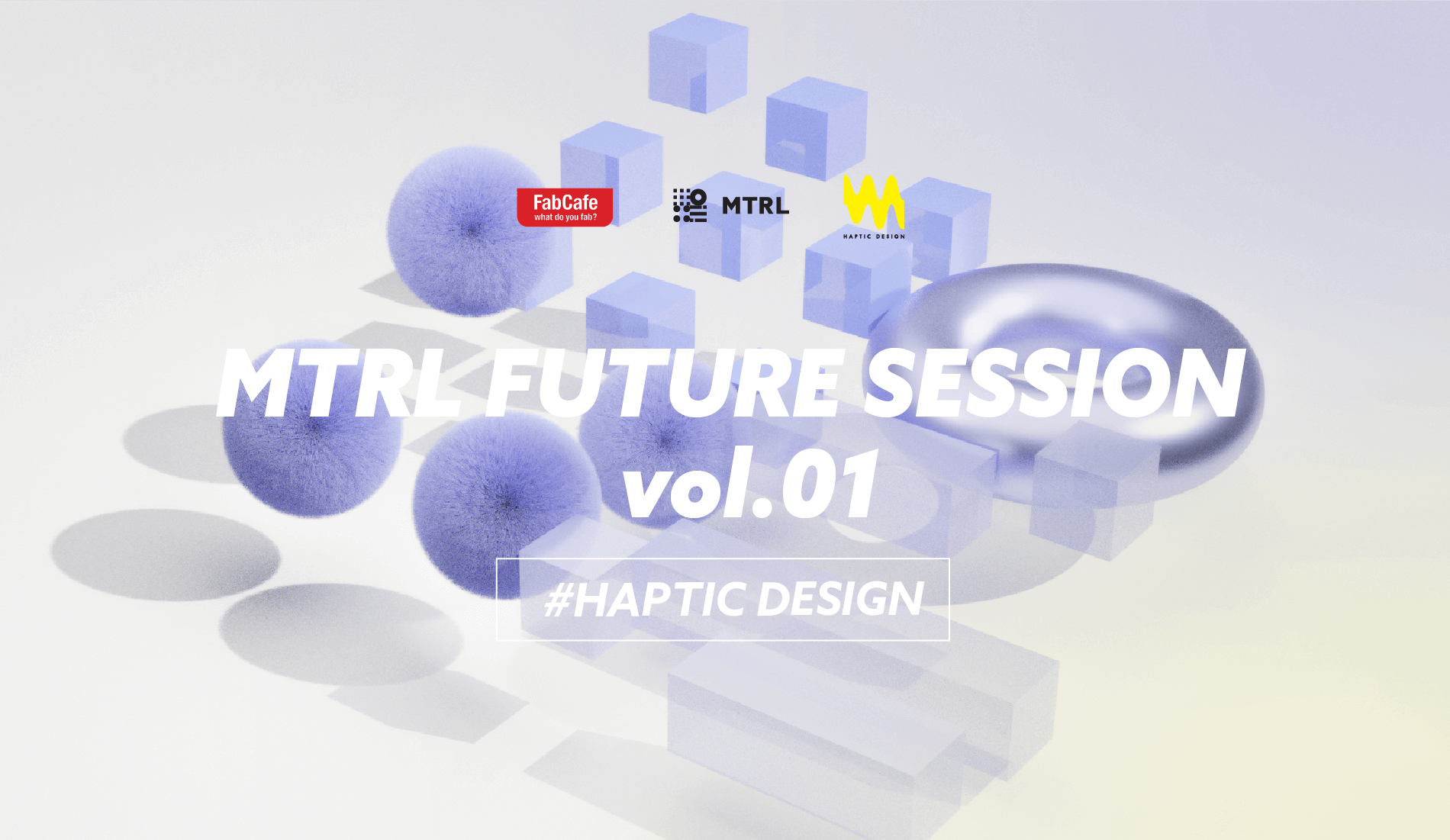 FabCafe
what do you fab?

MTRL

HAPTIC DESIGN

MTRL FUTURE SESSION
vol.01

#HAPTIC DESIGN